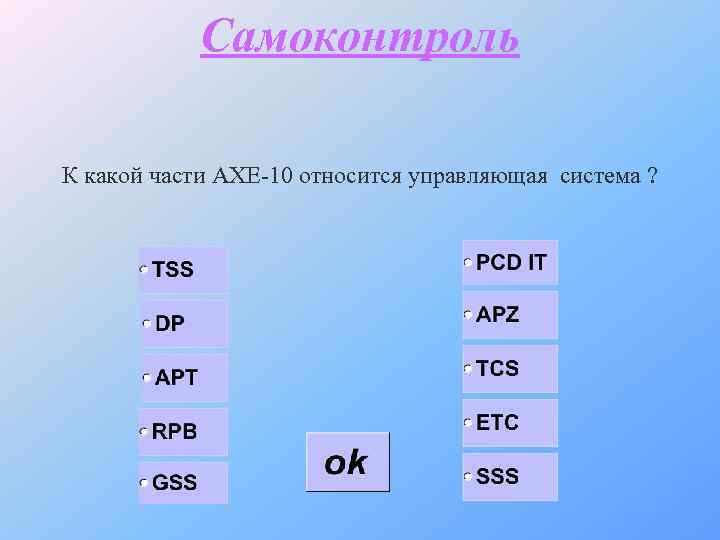 Самоконтроль

К какой части АХЕ-10 относится управляющая система ?

TSS

DP

APT

RPB

GSS

ok

PCD IT

APZ

TCS

ETC

SSS